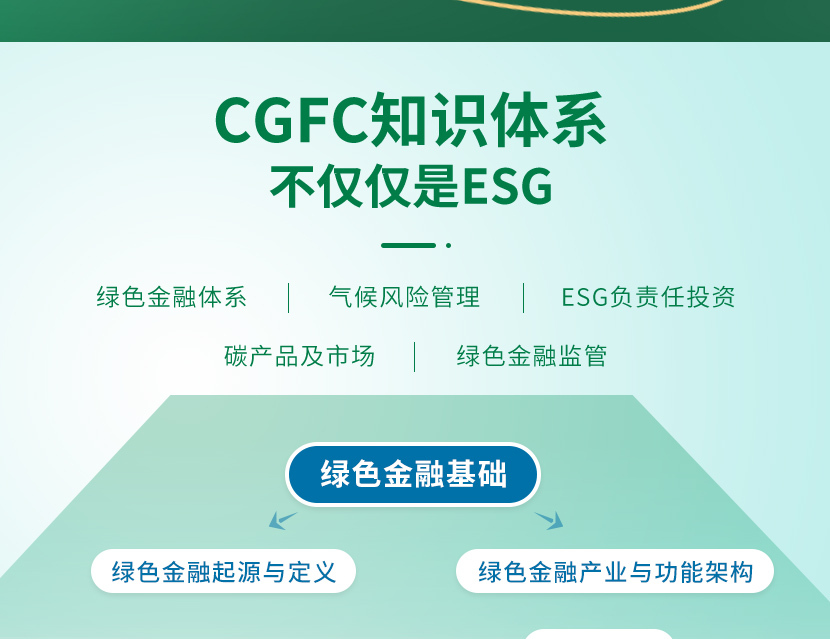 CGFC知识体系
不仅仅是ESG

绿色金融体系 | 气候风险管理 | ESG负责任投资
碳产品及市场 | 绿色金融监管

绿色金融基础

绿色金融起源与定义

绿色金融产业与功能架构